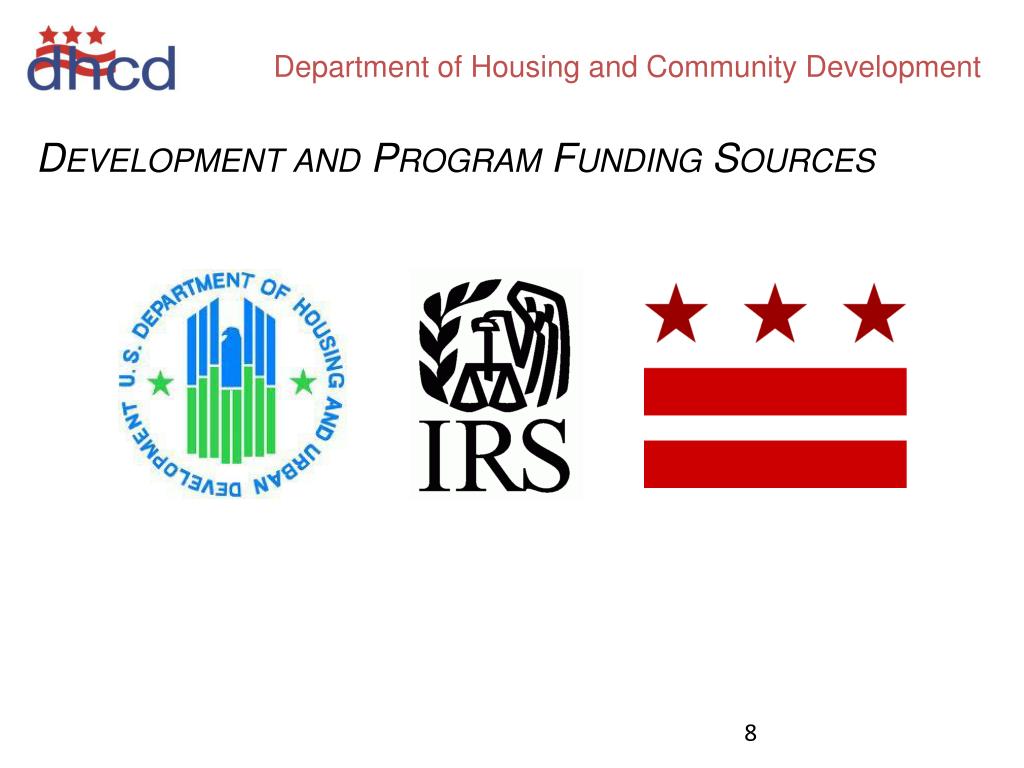 dhcd

Department of Housing and Community Development

DEVELOPMENT AND PROGRAM FUNDING SOURCES

U.S. DEPARTMENT OF HOUSING AND URBAN DEVELOPMENT

IRS

8